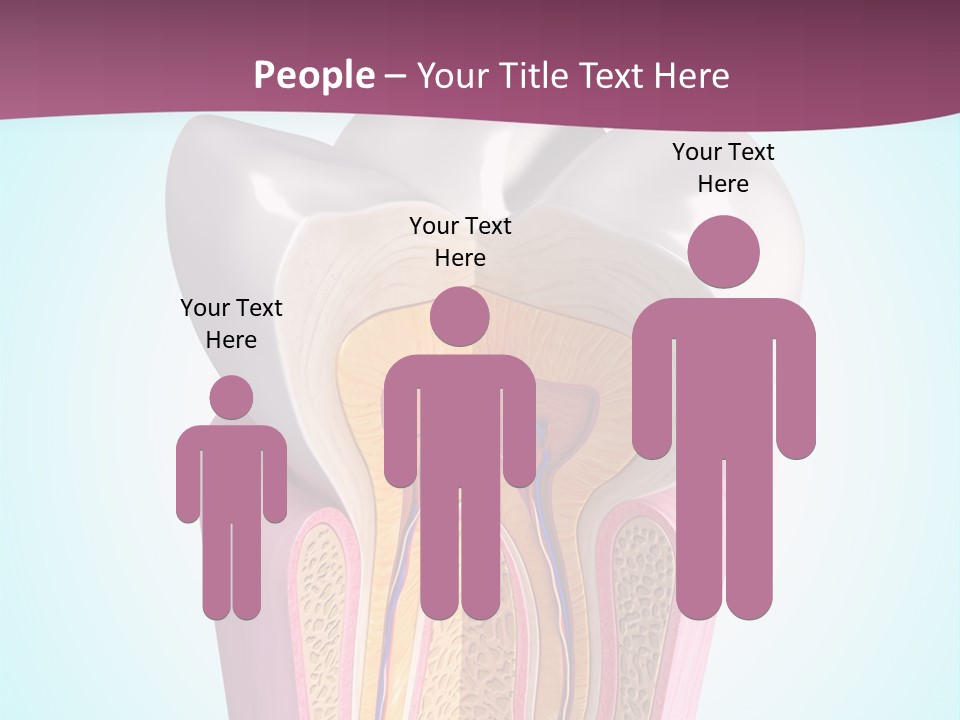 People – Your Title Text Here

Your Text Here

Your Text Here

Your Text Here